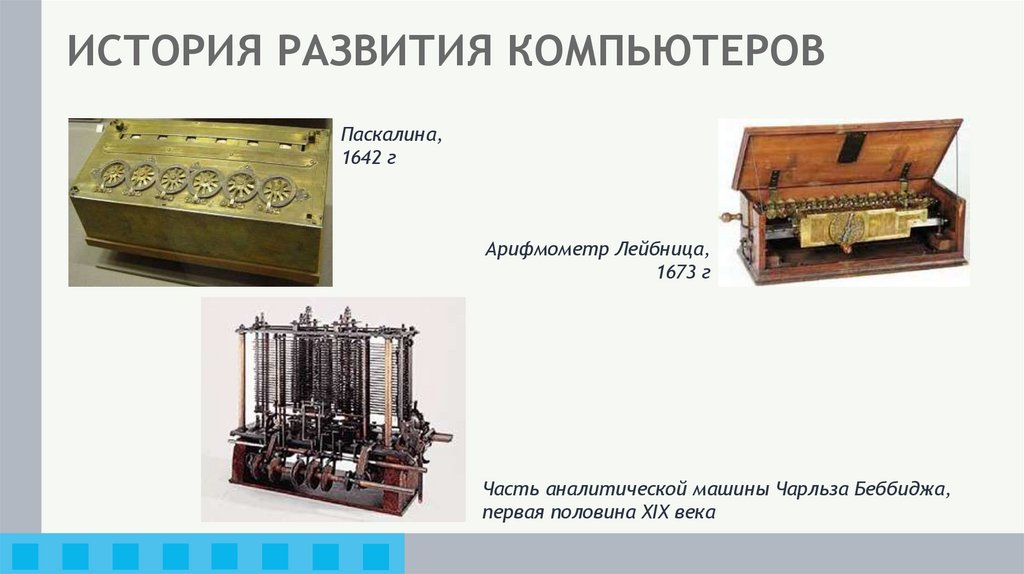 ИСТОРИЯ РАЗВИТИЯ КОМПЬЮТЕРОВ

Паскалина, 1642 г

Арифмометр Лейбница, 1673 г

Часть аналитической машины Чарльза Беббиджа, первая половина XIX века